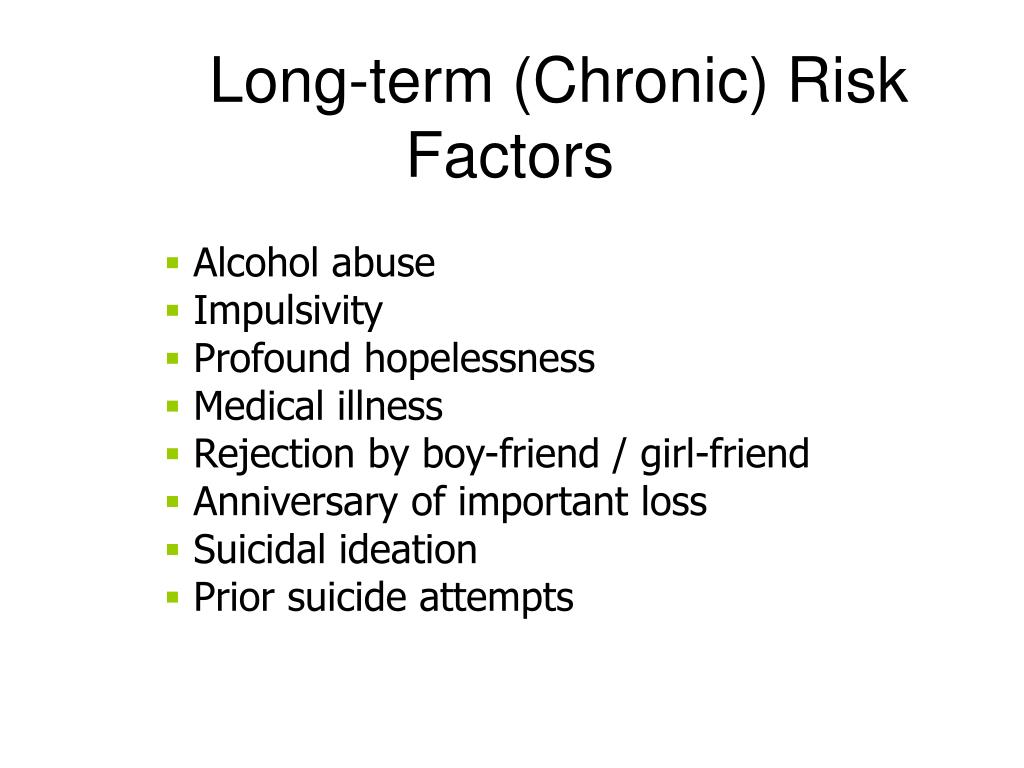 Long-term (Chronic) Risk Factors

- Alcohol abuse
- Impulsivity
- Profound hopelessness
- Medical illness
- Rejection by boy-friend / girl-friend
- Anniversary of important loss
- Suicidal ideation
- Prior suicide attempts